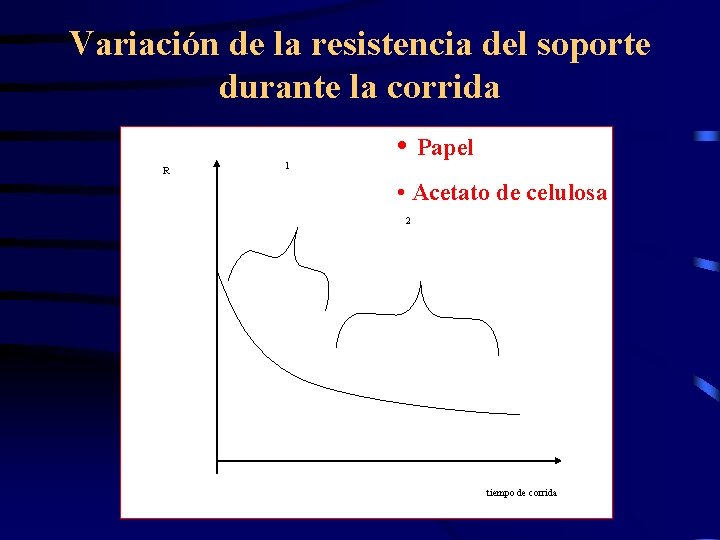 Variación de la resistencia del soporte durante la corrida

• Papel

• Acetato de celulosa

R

1

2

tiempo de corrida